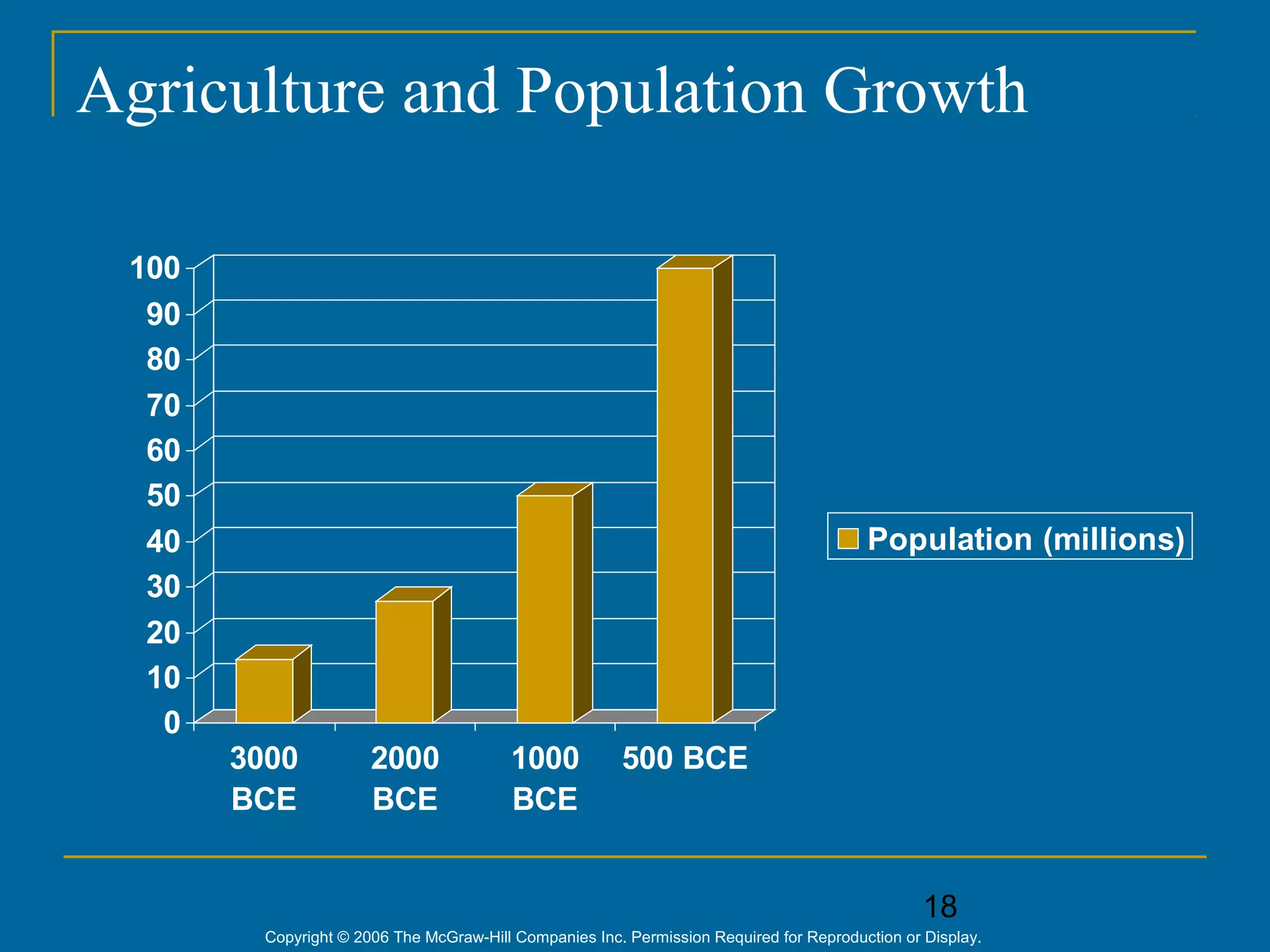 Agriculture and Population Growth

100
90
80
70
60
50
40
30
20
10
0

3000 BCE
2000 BCE
1000 BCE
500 BCE

Population (millions)

18

Copyright © 2006 The McGraw-Hill Companies Inc. Permission Required for Reproduction or Display.